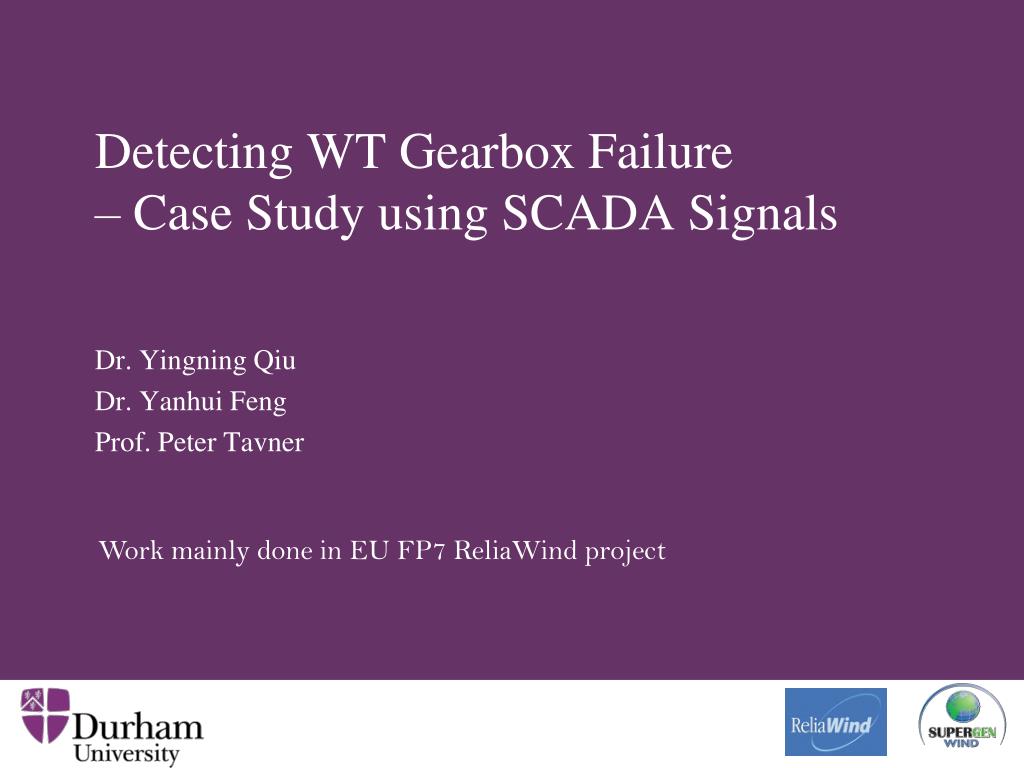 Detecting WT Gearbox Failure
– Case Study using SCADA Signals

Dr. Yingning Qiu
Dr. Yanhui Feng
Prof. Peter Tavner

Work mainly done in EU FP7 ReliaWind project

Durham University

ReliaWind

SUPERGEN WIND